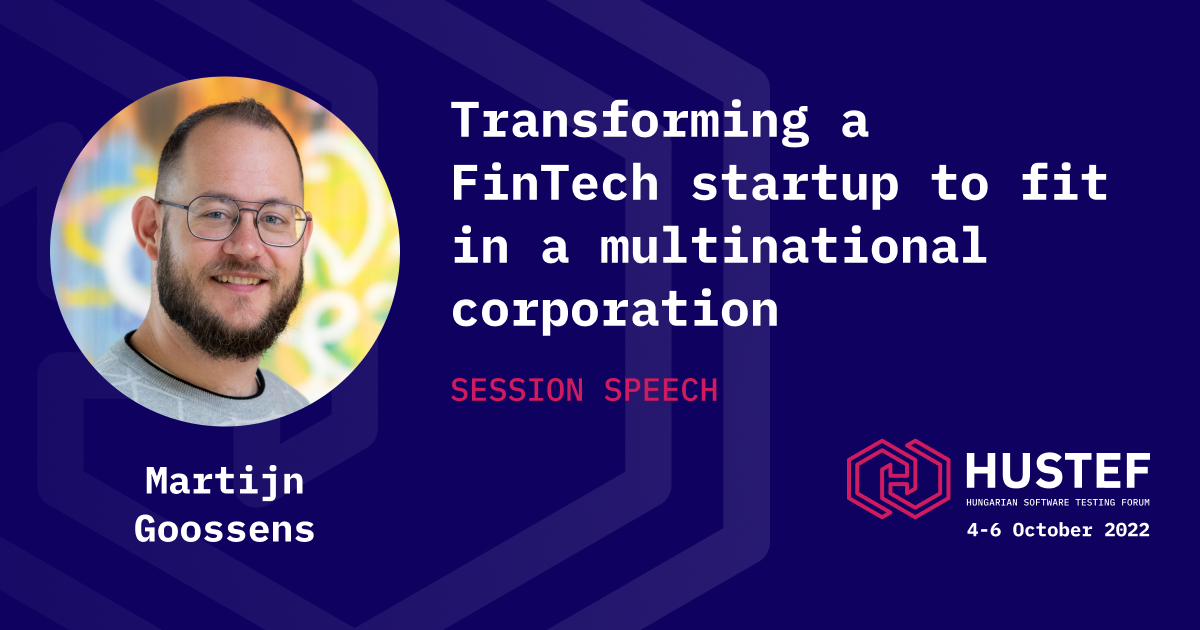 Transforming a FinTech startup to fit in a multinational corporation

SESSION SPEECH

Martijn Goossens

HUSTEF
HUNGARIAN SOFTWARE TESTING FORUM
4-6 October 2022